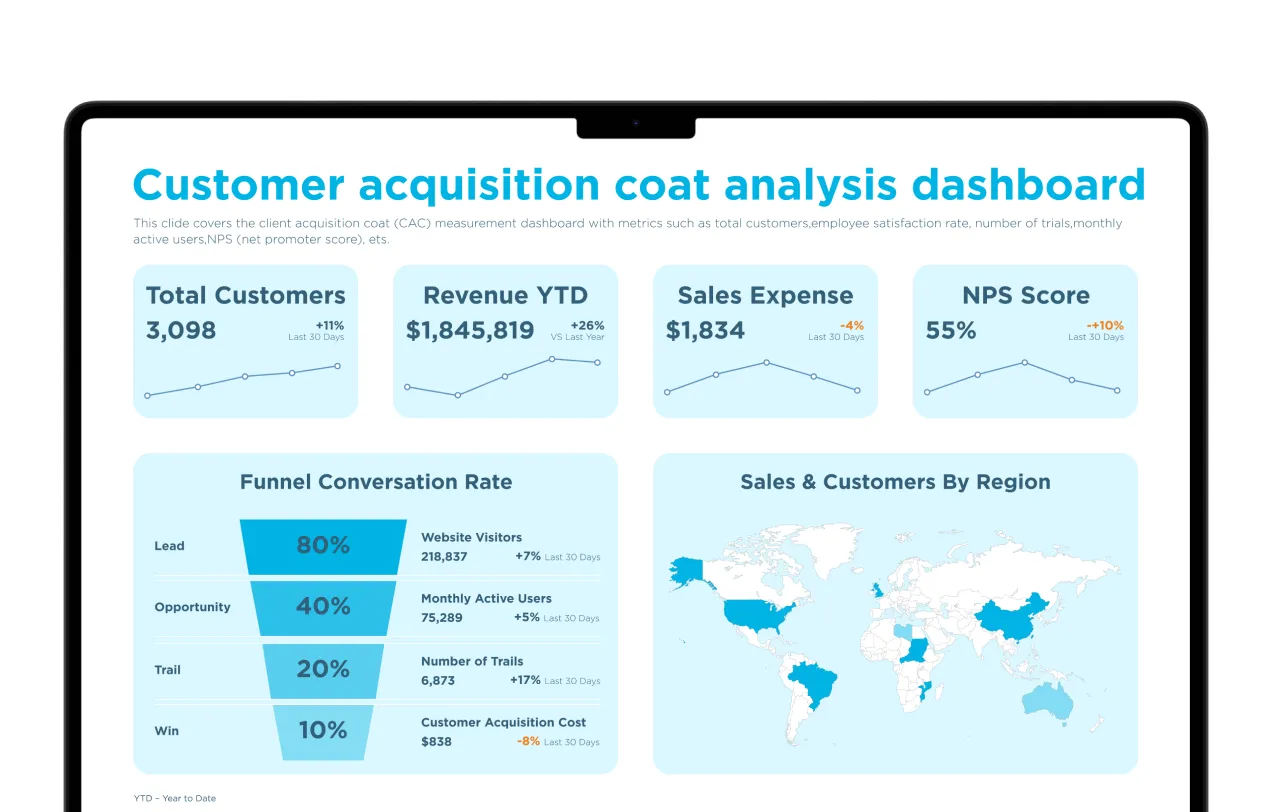 Customer acquisition coat analysis dashboard

This clide covers the client acquisition coat (CAC) measurement dashboard with metrics such as total customers,employee satisfaction rate, number of trials,monthly active users,NPS (net promoter score), ets.

Total Customers
3,098
+11%
Last 30 Days

Revenue YTD
$1,845,819
+26%
VS Last Year

Sales Expense
$1,834
-4%
Last 30 Days

NPS Score
55%
-+10%
Last 30 Days

Funnel Conversation Rate

Lead
80%
Website Visitors
218,837
+7% Last 30 Days

Opportunity
40%
Monthly Active Users
75,289
+5% Last 30 Days

Trail
20%
Number of Trails
6,873
+17% Last 30 Days

Win
10%
Customer Acquisition Cost
$838
-8% Last 30 Days

Sales & Customers By Region

YTD – Year to Date